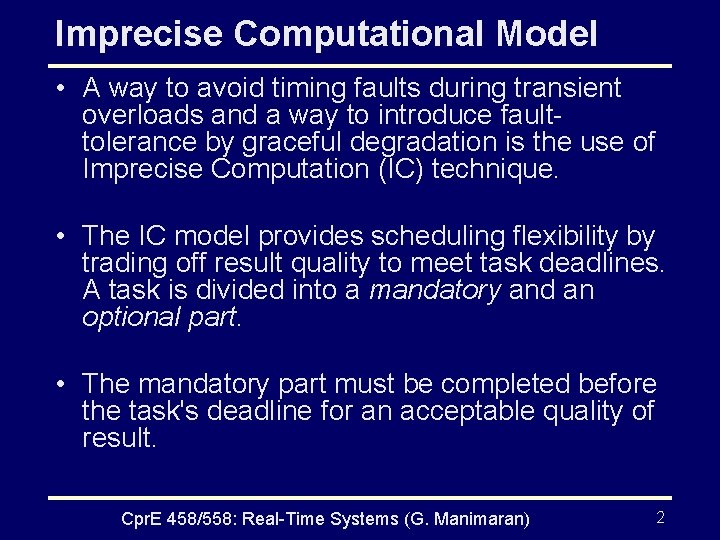 Imprecise Computational Model

• A way to avoid timing faults during transient overloads and a way to introduce fault-tolerance by graceful degradation is the use of Imprecise Computation (IC) technique.

• The IC model provides scheduling flexibility by trading off result quality to meet task deadlines. A task is divided into a mandatory and an optional part.

• The mandatory part must be completed before the task's deadline for an acceptable quality of result.

CprE 458/558: Real-Time Systems (G. Manimaran)

2